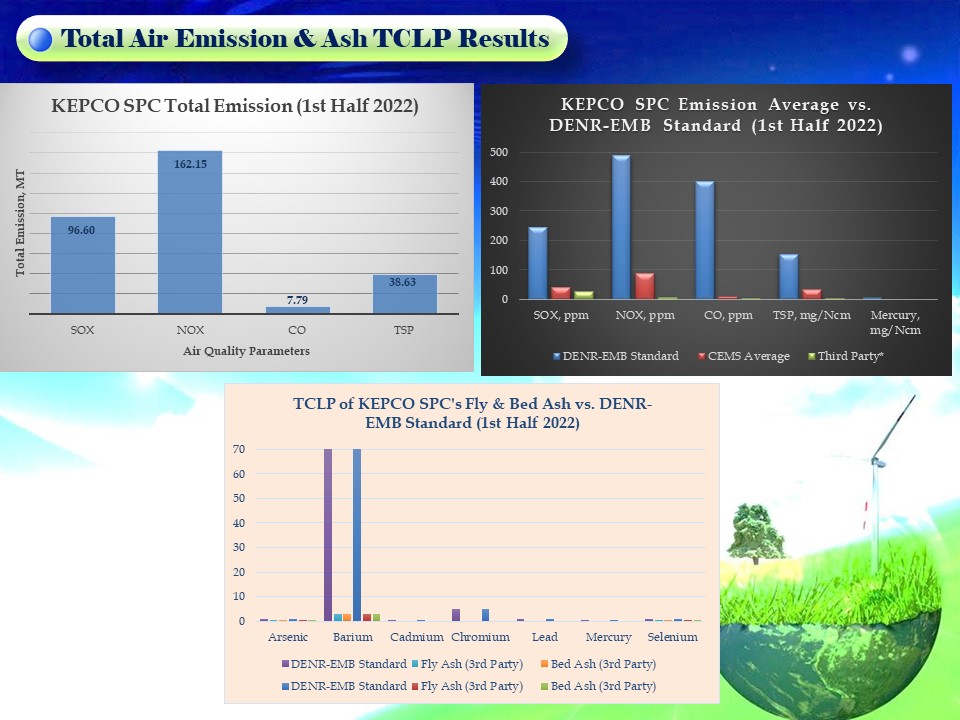 Total Air Emission & Ash TCLP Results

KEPCO SPC Total Emission (1st Half 2022)

Total Emission, MT

96.60
162.15
7.79
38.63

SOX NOX CO TSP

Air Quality Parameters

KEPCO SPC Emission Average vs. DENR-EMB Standard (1st Half 2022)

500
400
300
200
100
0

SOX, ppm NOX, ppm CO, ppm TSP, mg/Ncm Mercury, mg/Ncm

DENR-EMB Standard CEMS Average Third Party*

TCLP of KEPCO SPC's Fly & Bed Ash vs. DENR-EMB Standard (1st Half 2022)

70
60
50
40
30
20
10
0

Arsenic Barium Cadmium Chromium Lead Mercury Selenium

DENR-EMB Standard Fly Ash (3rd Party) Bed Ash (3rd Party)
DENR-EMB Standard Fly Ash (3rd Party) Bed Ash (3rd Party)